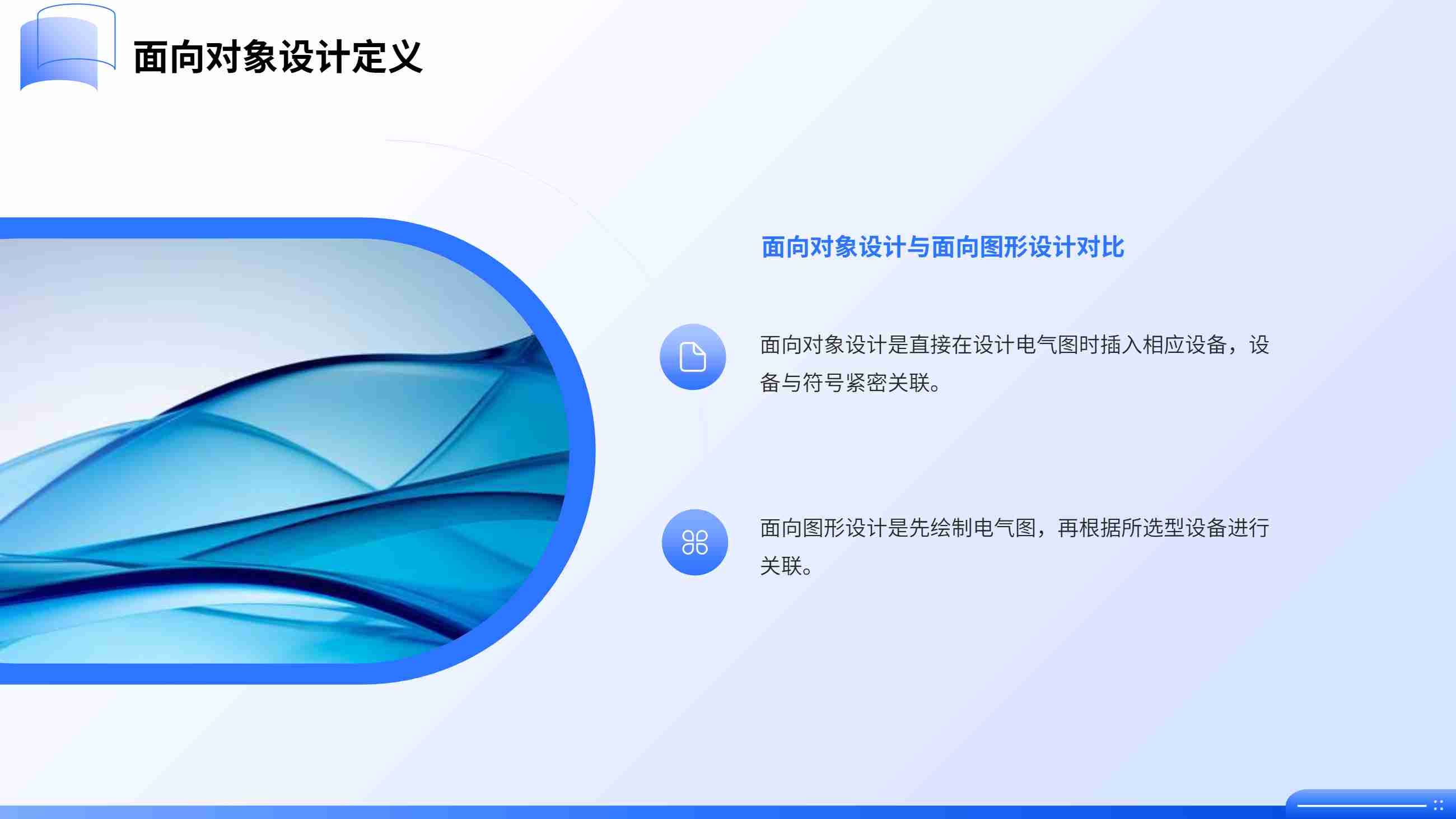 面向对象设计定义

面向对象设计与面向图形设计对比

面向对象设计是直接在设计电气图时插入相应设备，设备与符号紧密关联。

面向图形设计是先绘制电气图，再根据所选型设备进行关联。